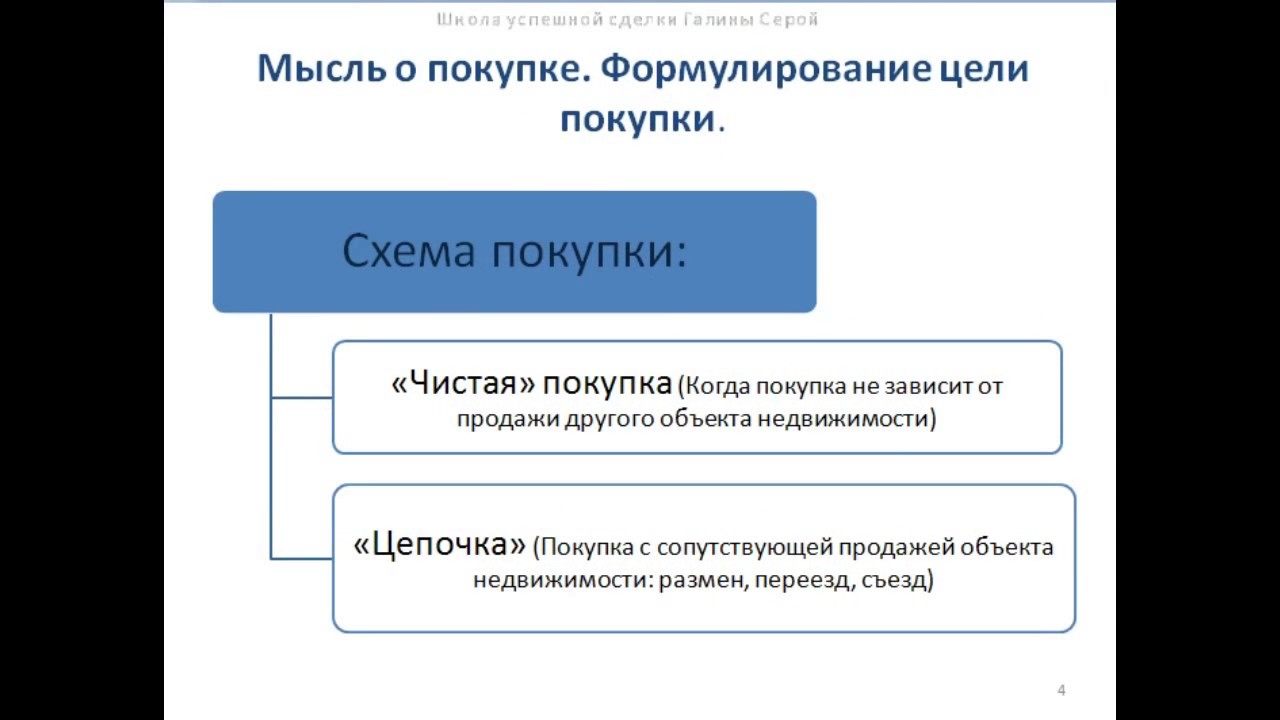 Школа успешной сделки Галины Серой

Мысль о покупке. Формулирование цели покупки.

Схема покупки:

«Чистая» покупка (Когда покупка не зависит от продажи другого объекта недвижимости)

«Цепочка» (Покупка с сопутствующей продажей объекта недвижимости: размен, переезд, съезд)

4